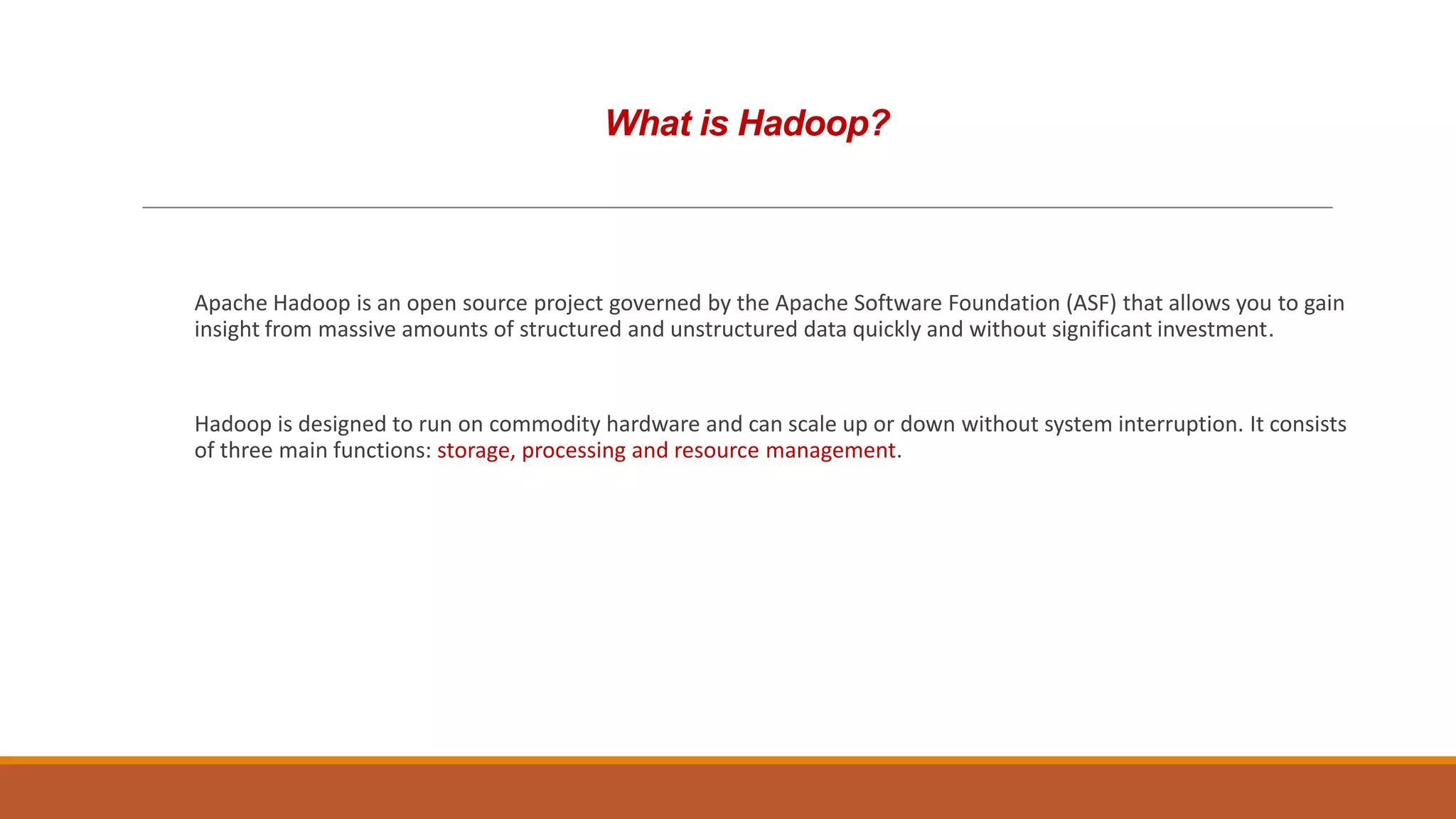 What is Hadoop?

Apache Hadoop is an open source project governed by the Apache Software Foundation (ASF) that allows you to gain insight from massive amounts of structured and unstructured data quickly and without significant investment.

Hadoop is designed to run on commodity hardware and can scale up or down without system interruption. It consists of three main functions: storage, processing and resource management.